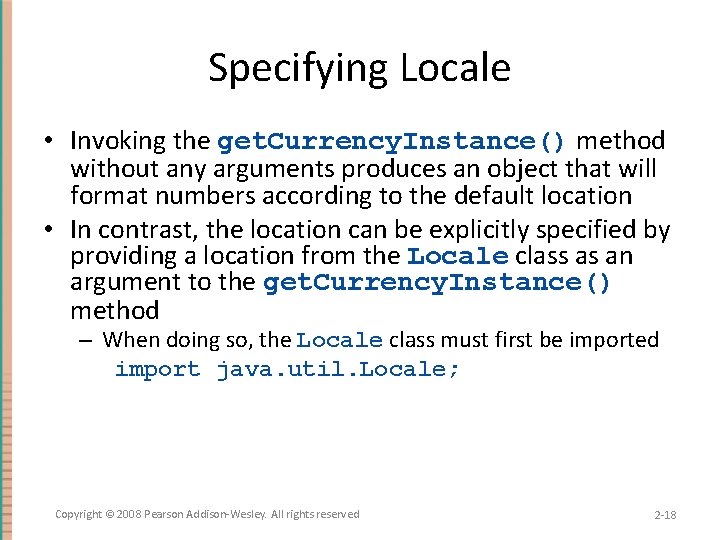 Specifying Locale

• Invoking the getCurrencyInstance() method without any arguments produces an object that will format numbers according to the default location

• In contrast, the location can be explicitly specified by providing a location from the Locale class as an argument to the getCurrencyInstance() method

– When doing so, the Locale class must first be imported

import java.util.Locale;

Copyright © 2008 Pearson Addison-Wesley. All rights reserved

2-18